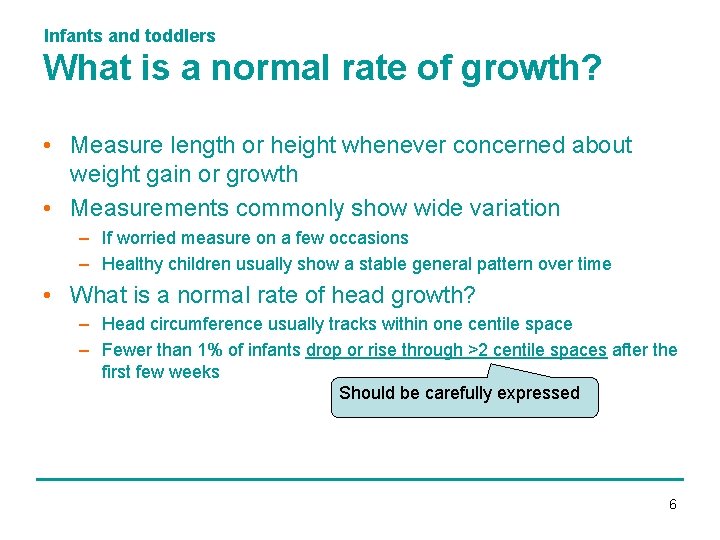 Infants and toddlers
What is a normal rate of growth?

• Measure length or height whenever concerned about weight gain or growth
• Measurements commonly show wide variation
– If worried measure on a few occasions
– Healthy children usually show a stable general pattern over time
• What is a normal rate of head growth?
– Head circumference usually tracks within one centile space
– Fewer than 1% of infants drop or rise through >2 centile spaces after the first few weeks

Should be carefully expressed

6